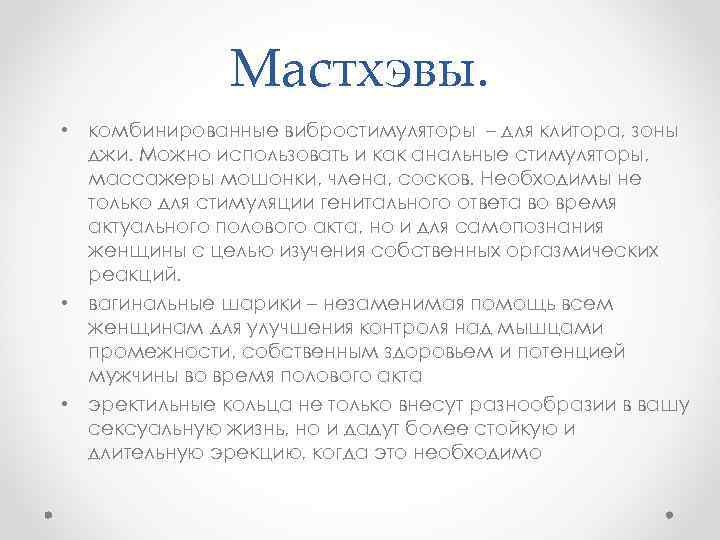 Мастхэвы.

• комбинированные вибростимуляторы – для клитора, зоны джи. Можно использовать и как анальные стимуляторы, массажеры мошонки, члена, сосков. Необходимы не только для стимуляции генитального ответа во время актуального полового акта, но и для самопознания женщины с целью изучения собственных оргазмических реакций.
• вагинальные шарики – незаменимая помощь всем женщинам для улучшения контроля над мышцами промежности, собственным здоровьем и потенцией мужчины во время полового акта
• эректильные кольца не только внесут разнообразии в вашу сексуальную жизнь, но и дадут более стойкую и длительную эрекцию, когда это необходимо